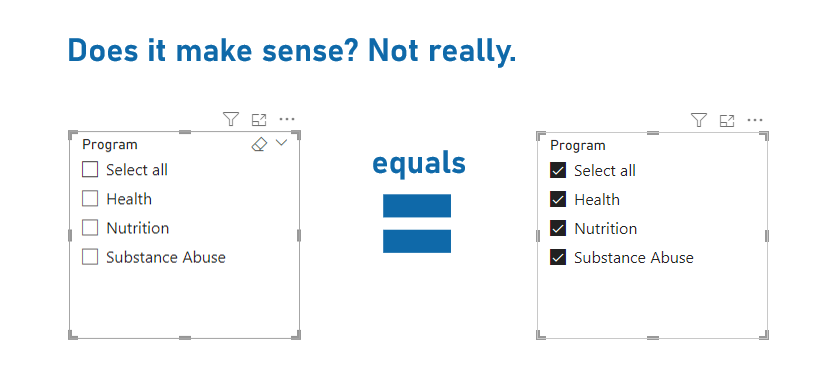 Does it make sense? Not really.

Program
Select all
Health
Nutrition
Substance Abuse

equals

Program
Select all
Health
Nutrition
Substance Abuse